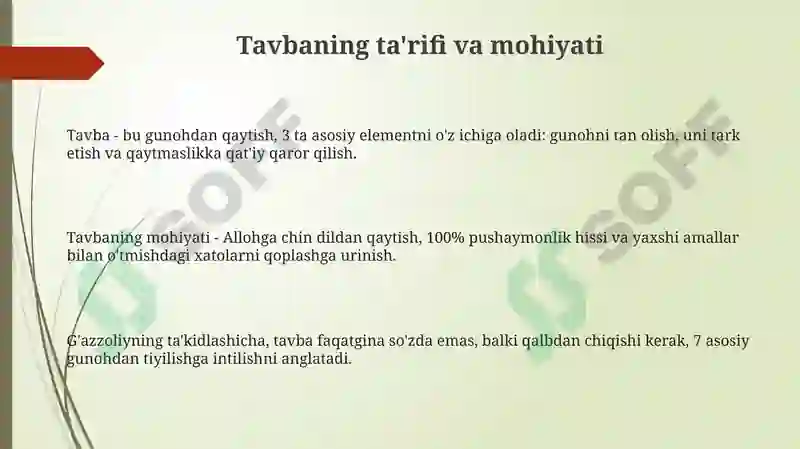 Tavbaning ta'rifi va mohiyati

Tavba - bu gunohdan qaytish, 3 ta asosiy elementni o'z ichiga oladi: gunohni tan olish, uni tark etish va qaytmaslikka qat'iy qaror qilish.

Tavbaning mohiyati - Allohga chin dildan qaytish, 100% pushaymonlik hissi va yaxshi amallar bilan o'tmishdagi xatolarni qoplashga urinish.

G'azzoliyning ta'kidlashicha, tavba faqatgina so'zda emas, balki qalbdan chiqishi kerak, 7 asosiy gunohdan tiyilishga intilishni anglatadi.

SOFF

SOFF